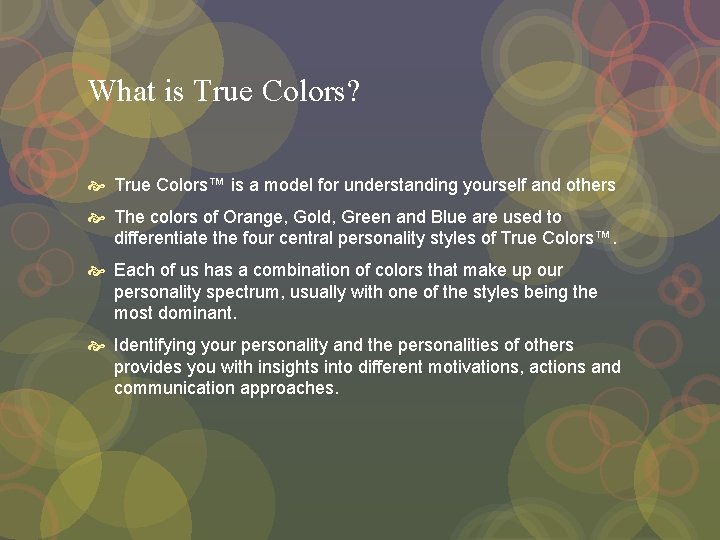 What is True Colors?

True Colors™ is a model for understanding yourself and others

The colors of Orange, Gold, Green and Blue are used to differentiate the four central personality styles of True Colors™.

Each of us has a combination of colors that make up our personality spectrum, usually with one of the styles being the most dominant.

Identifying your personality and the personalities of others provides you with insights into different motivations, actions and communication approaches.